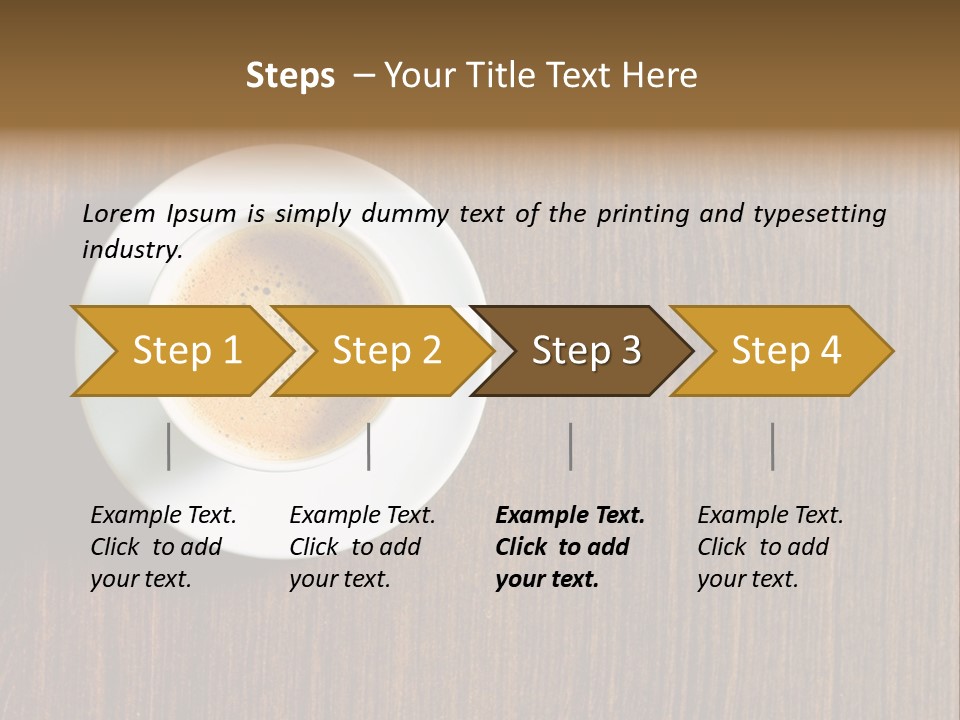 Steps – Your Title Text Here

Lorem Ipsum is simply dummy text of the printing and typesetting industry.

Step 1

Step 2

Step 3

Step 4

Example Text. Click to add your text.

Example Text. Click to add your text.

Example Text. Click to add your text.

Example Text. Click to add your text.